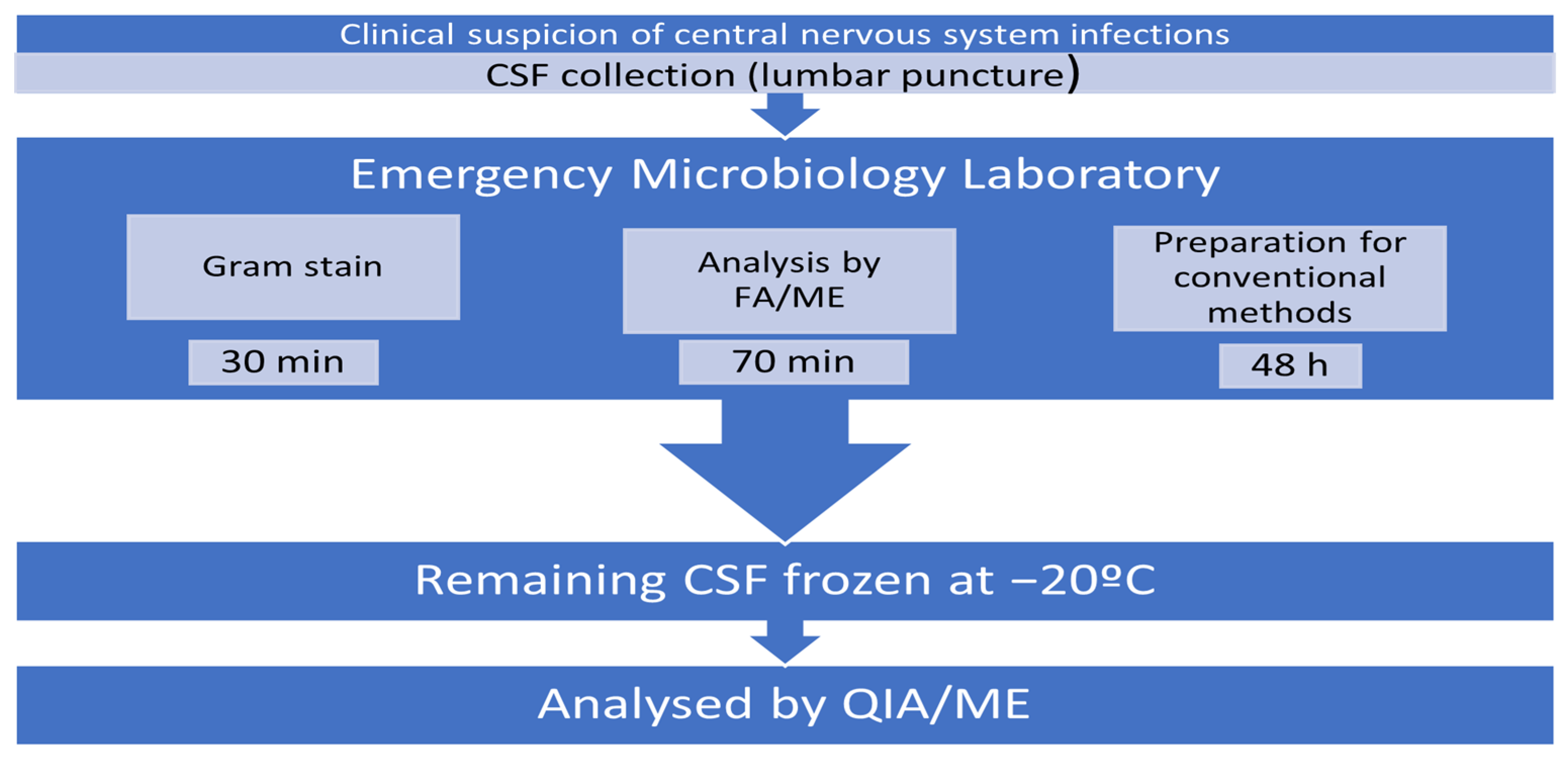 Clinical suspicion of central nervous system infections

CSF collection (lumbar puncture)

Emergency Microbiology Laboratory

Gram stain

30 min

Analysis by FA/ME

70 min

Preparation for conventional methods

48 h

Remaining CSF frozen at −20ºC

Analysed by QIA/ME